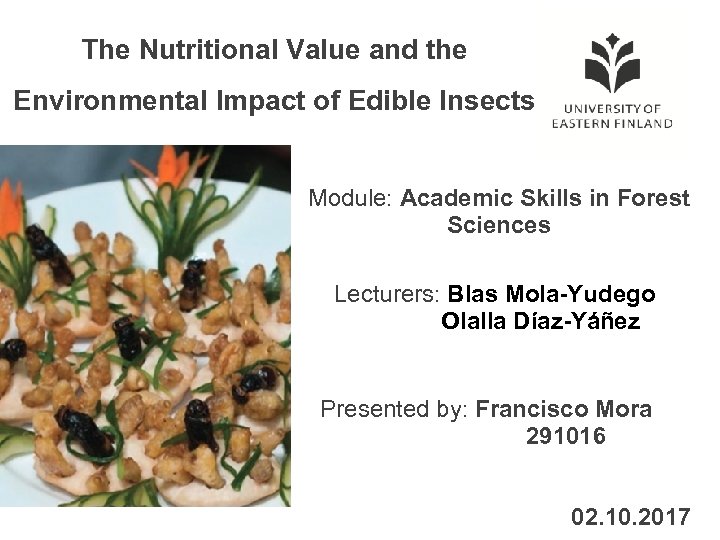 The Nutritional Value and the Environmental Impact of Edible Insects

UNIVERSITY OF EASTERN FINLAND

Module: Academic Skills in Forest Sciences

Lecturers: Blas Mola-Yudego
Olalla Díaz-Yáñez

Presented by: Francisco Mora
291016

02.10.2017